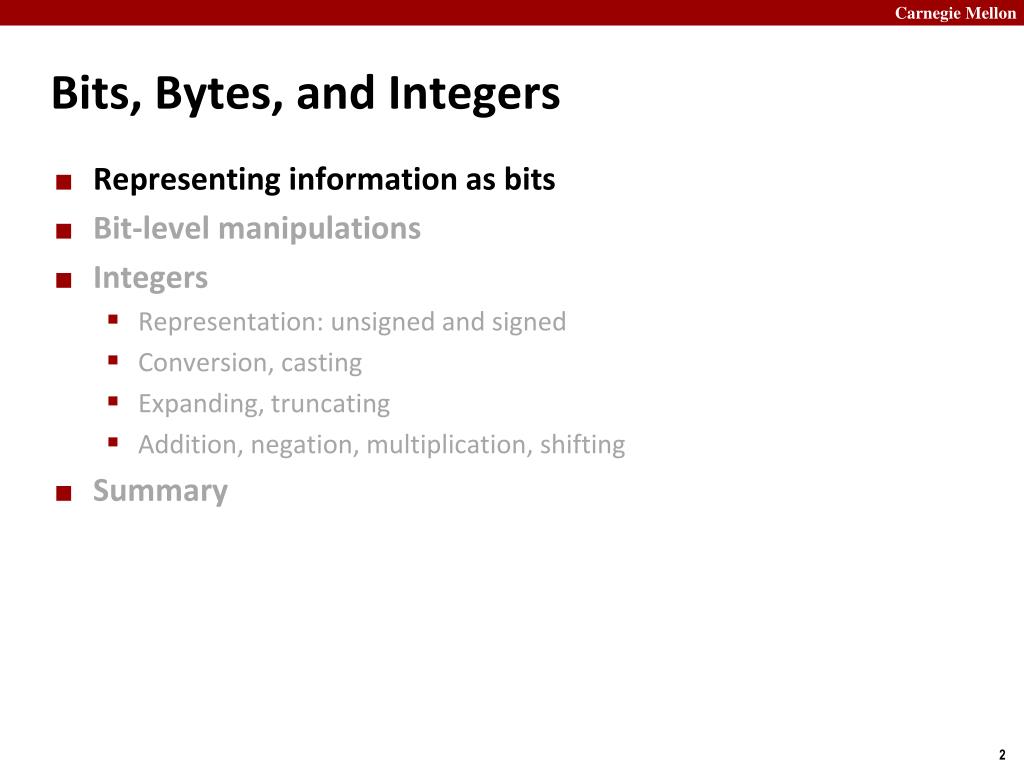 Carnegie Mellon

Bits, Bytes, and Integers

- Representing information as bits
- Bit-level manipulations
- Integers
  - Representation: unsigned and signed
  - Conversion, casting
  - Expanding, truncating
  - Addition, negation, multiplication, shifting
- Summary

2